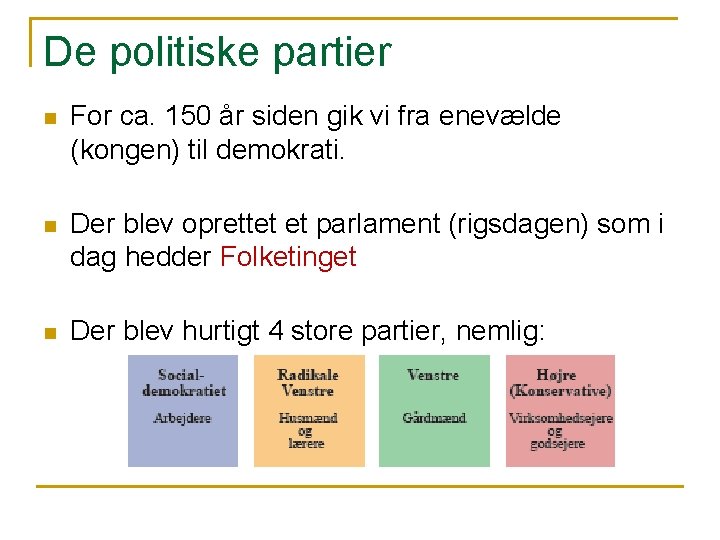 De politiske partier

For ca. 150 år siden gik vi fra enevælde (kongen) til demokrati.

Der blev oprettet et parlament (rigsdagen) som i dag hedder Folketinget

Der blev hurtigt 4 store partier, nemlig:

Social-demokratiet
Arbejdere

Radikale Venstre
Husmænd og lærere

Venstre
Gårdmænd

Højre (Konservative)
Virksomhedsejere og godsejere